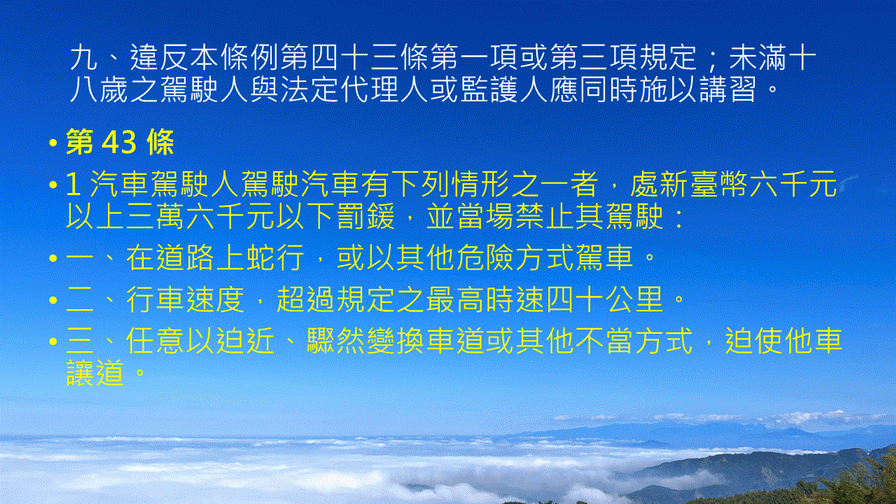 九、違反本條例第四十三條第一項或第三項規定；未滿十八歲之駕駛人與法定代理人或監護人應同時施以講習。

• 第 43 條

• 1 汽車駕駛人駕駛汽車有下列情形之一者，處新臺幣六千元以上三萬六千元以下罰鍰，並當場禁止其駕駛：

• 一、在道路上蛇行，或以其他危險方式駕車。

• 二、行車速度，超過規定之最高時速四十公里。

• 三、任意以迫近、驟然變換車道或其他不當方式，迫使他車讓道。